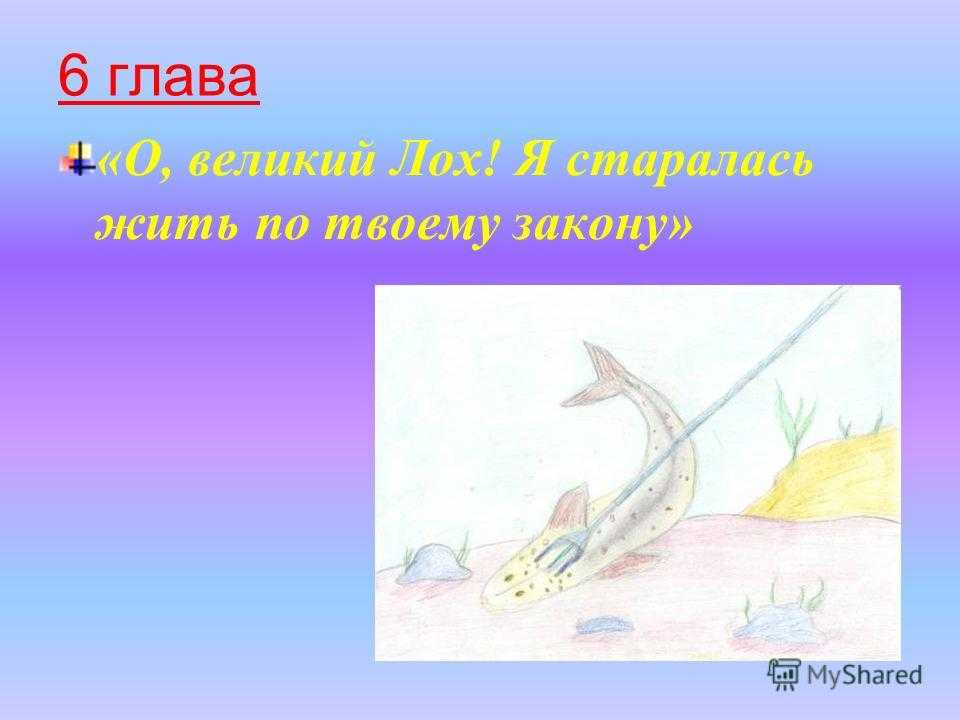 6 глава

«О, великий Лох! Я старалась жить по твоему закону»

MyShared